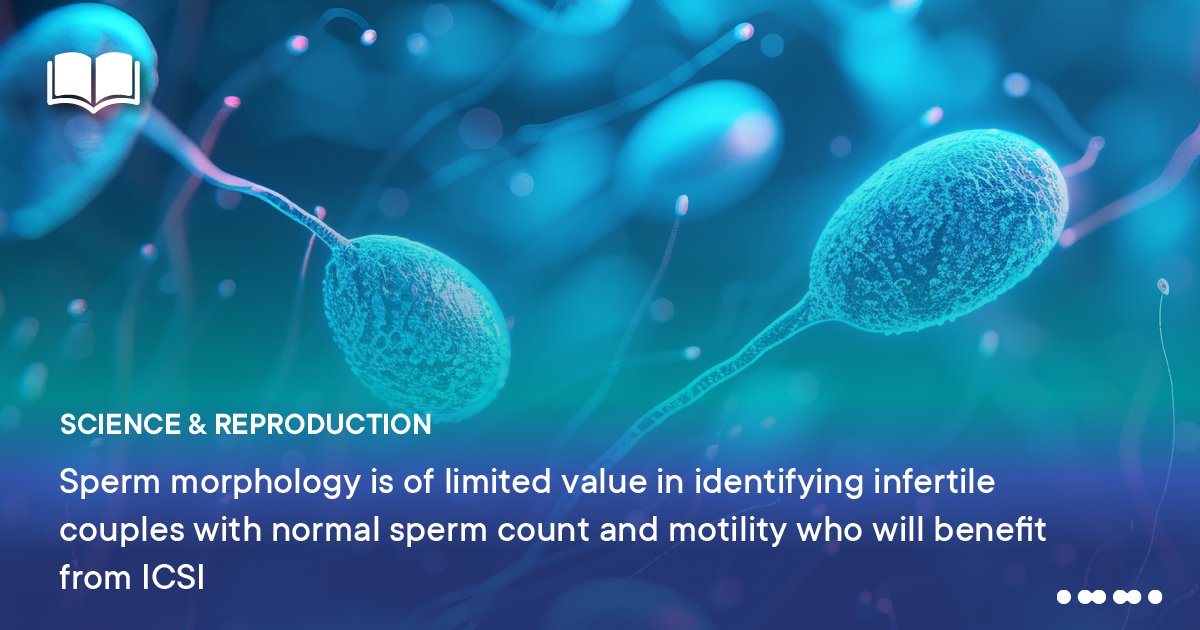 SCIENCE & REPRODUCTION

Sperm morphology is of limited value in identifying infertile couples with normal sperm count and motility who will benefit from ICSI